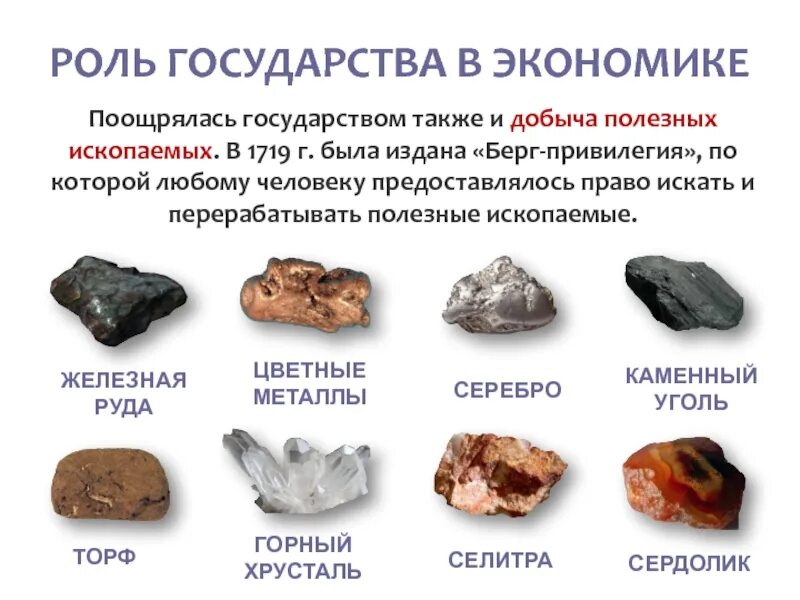 РОЛЬ ГОСУДАРСТВА В ЭКОНОМИКЕ

Поощрялась государством также и добыча полезных ископаемых. В 1719 г. была издана «Берг-привилегия», по которой любому человеку предоставлялось право искать и перерабатывать полезные ископаемые.

ЖЕЛЕЗНАЯ РУДА

ЦВЕТНЫЕ МЕТАЛЛЫ

СЕРЕБРО

КАМЕННЫЙ УГОЛЬ

ТОРФ

ГОРНЫЙ ХРУСТАЛЬ

СЕЛИТРА

СЕРДОЛИК